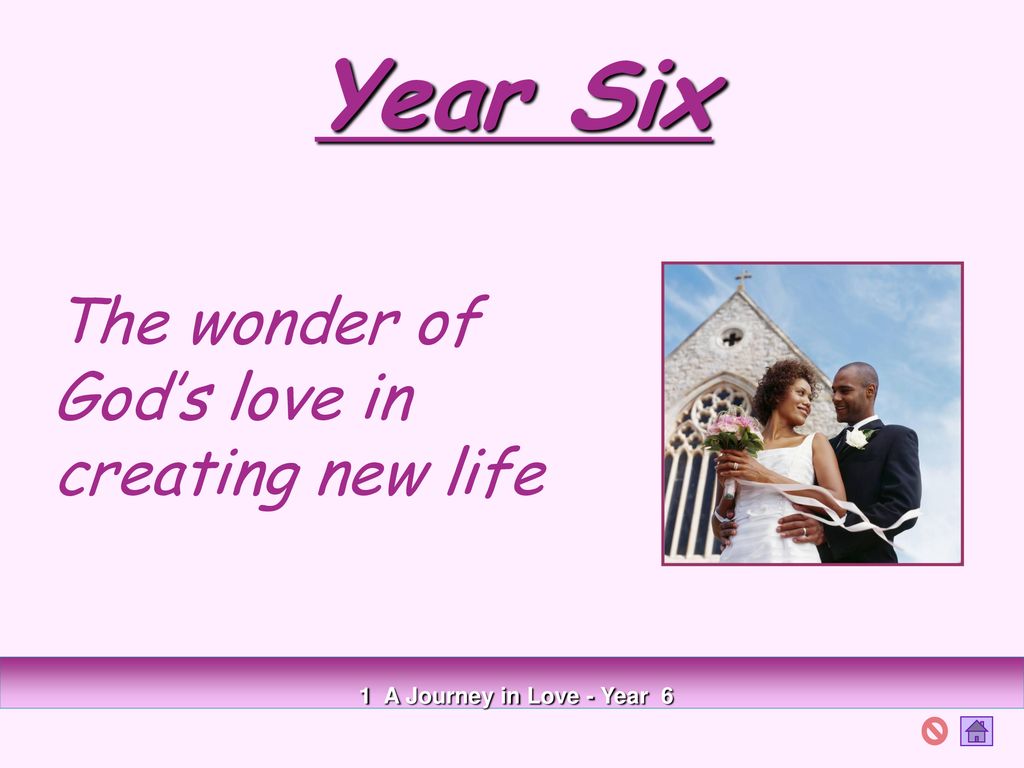 Year Six

The wonder of God's love in creating new life

1 A Journey in Love - Year 6